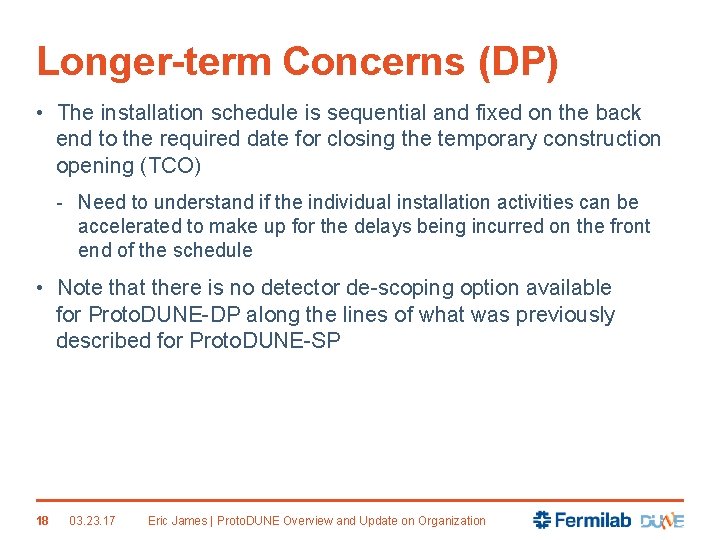 Longer-term Concerns (DP)

• The installation schedule is sequential and fixed on the back end to the required date for closing the temporary construction opening (TCO)

- Need to understand if the individual installation activities can be accelerated to make up for the delays being incurred on the front end of the schedule

• Note that there is no detector de-scoping option available for ProtoDUNE-DP along the lines of what was previously described for ProtoDUNE-SP

18 03.23.17 Eric James | ProtoDUNE Overview and Update on Organization

Fermilab DUNE